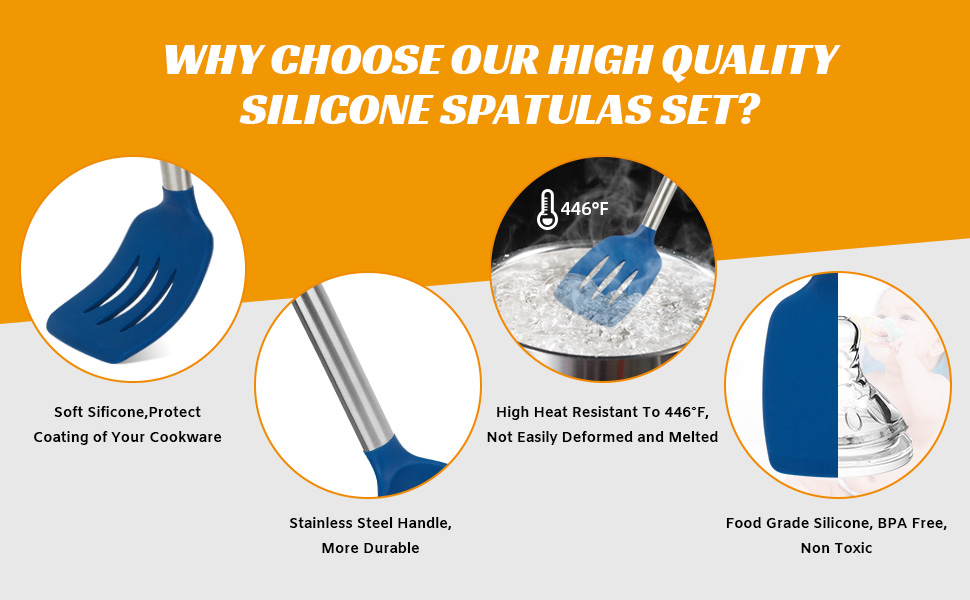 WHY CHOOSE OUR HIGH QUALITY SILICONE SPATULAS SET?

446°F

Soft Sificone,Protect Coating of Your Cookware

Stainless Steel Handle, More Durable

High Heat Resistant To 446°F, Not Easily Deformed and Melted

Food Grade Silicone, BPA Free, Non Toxic